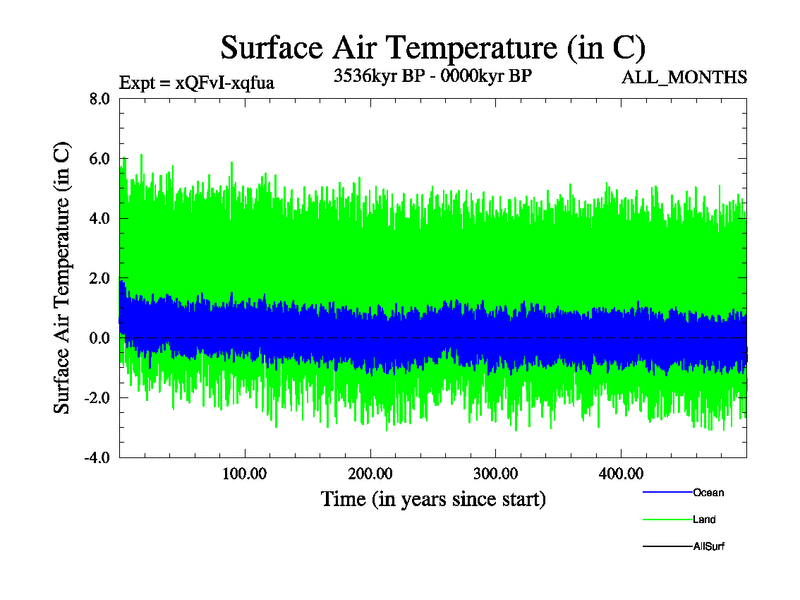 Surface Air Temperature (in C)

Expt = xQFvI-xqfua

3536kyr BP - 0000kyr BP

ALL_MONTHS

Surface Air Temperature (in C)

8.0
6.0
4.0
2.0
0.0
-2.0
-4.0

100.00
200.00
300.00
400.00

Time (in years since start)

Ocean
Land
AllSurf